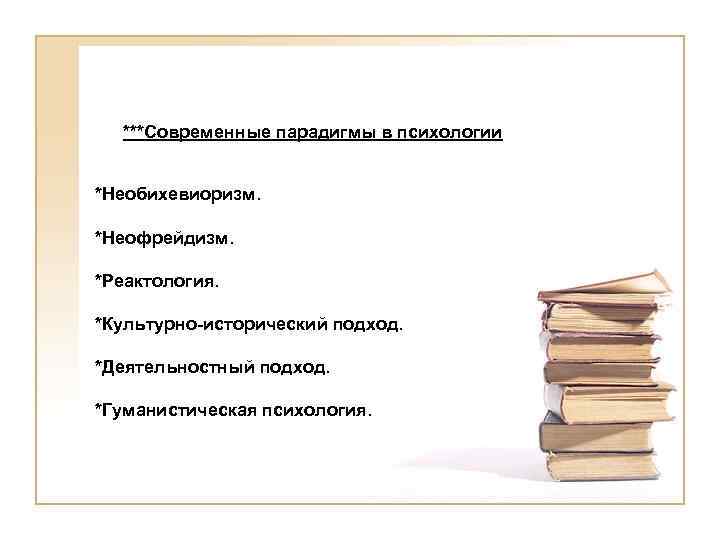 ***Современные парадигмы в психологии

*Необихевиоризм.

*Неофрейдизм.

*Реактология.

*Культурно-исторический подход.

*Деятельностный подход.

*Гуманистическая психология.